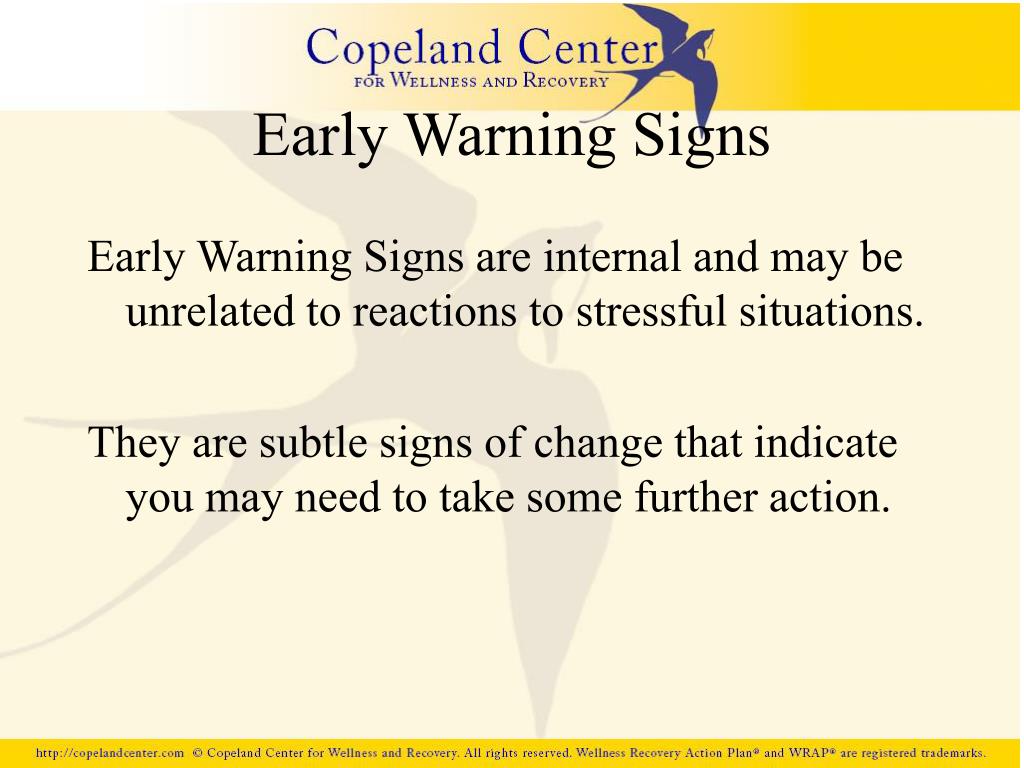 Copeland Center
FOR WELLNESS AND RECOVERY

Early Warning Signs

Early Warning Signs are internal and may be unrelated to reactions to stressful situations.

They are subtle signs of change that indicate you may need to take some further action.

http://copelandcenter.com © Copeland Center for Wellness and Recovery. All rights reserved. Wellness Recovery Action Plan® and WRAP® are registered trademarks.